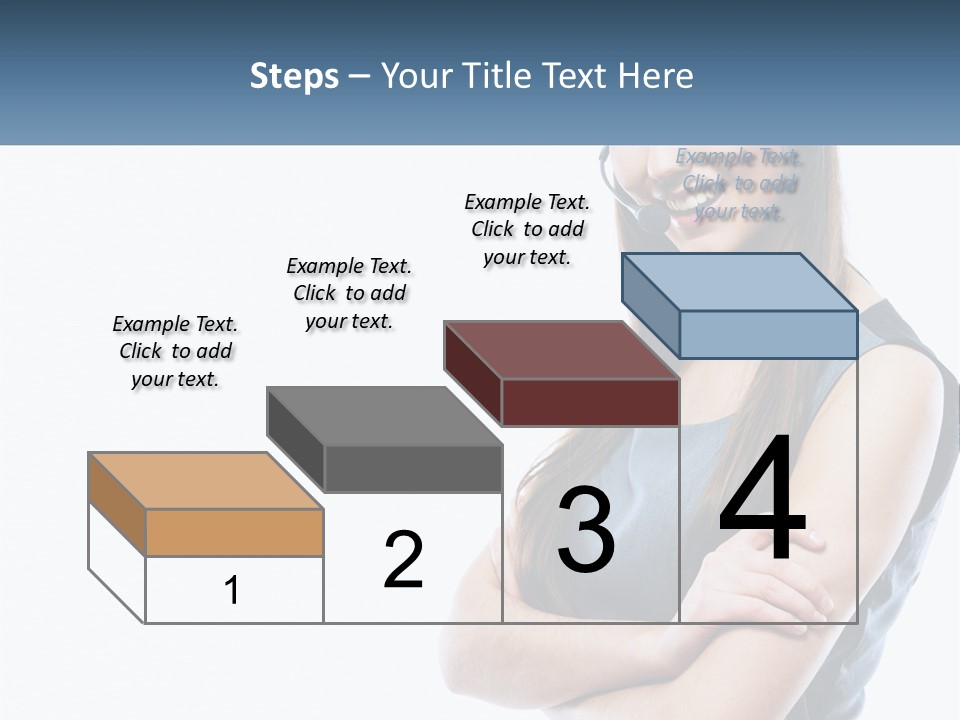 Steps – Your Title Text Here

Example Text. Click to add your text.

Example Text. Click to add your text.

Example Text. Click to add your text.

Example Text. Click to add your text.

1

2

3

4